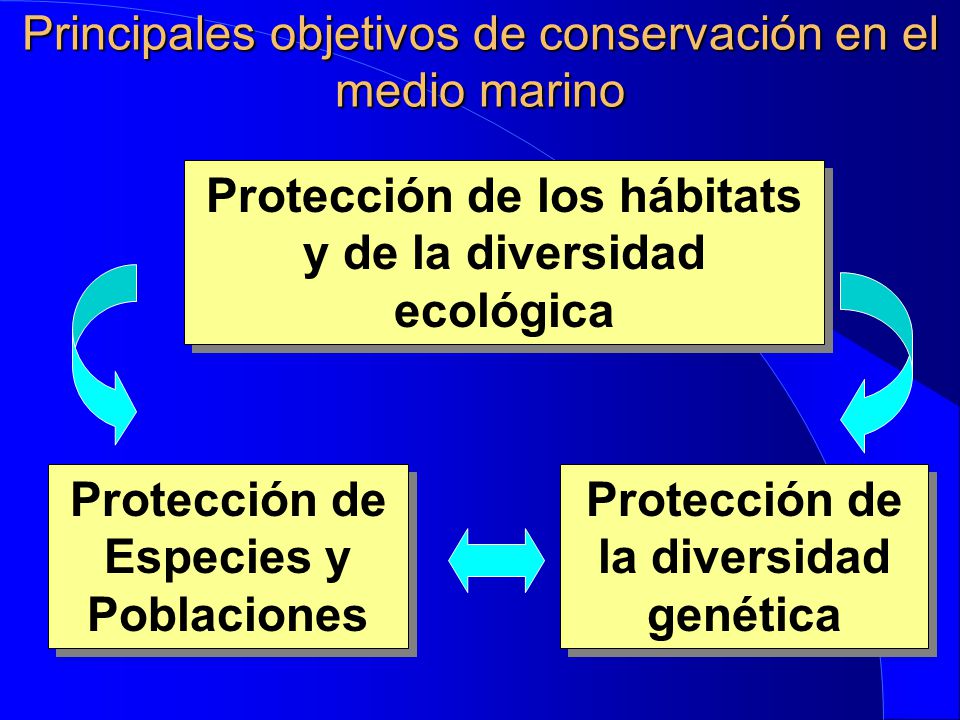 Principales objetivos de conservación en el medio marino

Protección de los hábitats y de la diversidad ecológica

Protección de Especies y Poblaciones

Protección de la diversidad genética